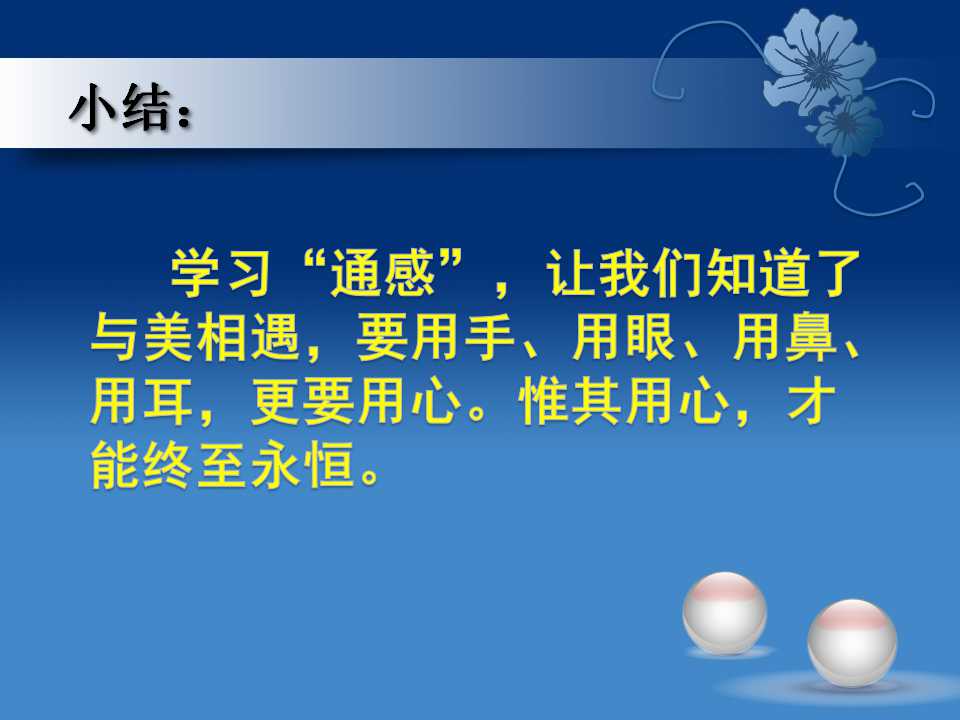 小结：

学习“通感”，让我们知道了与美相遇，要用手、用眼、用鼻、用耳，更要用心。惟其用心，才能终至永恒。